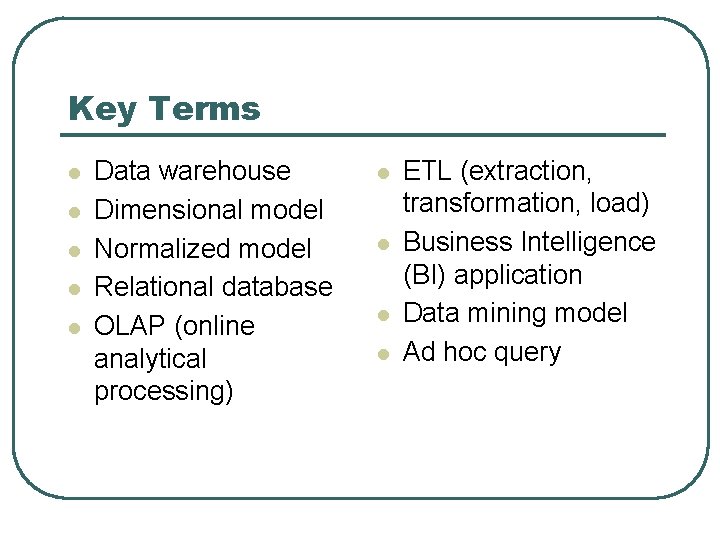 Key Terms

- Data warehouse
- Dimensional model
- Normalized model
- Relational database
- OLAP (online analytical processing)

- ETL (extraction, transformation, load)
- Business Intelligence (BI) application
- Data mining model
- Ad hoc query